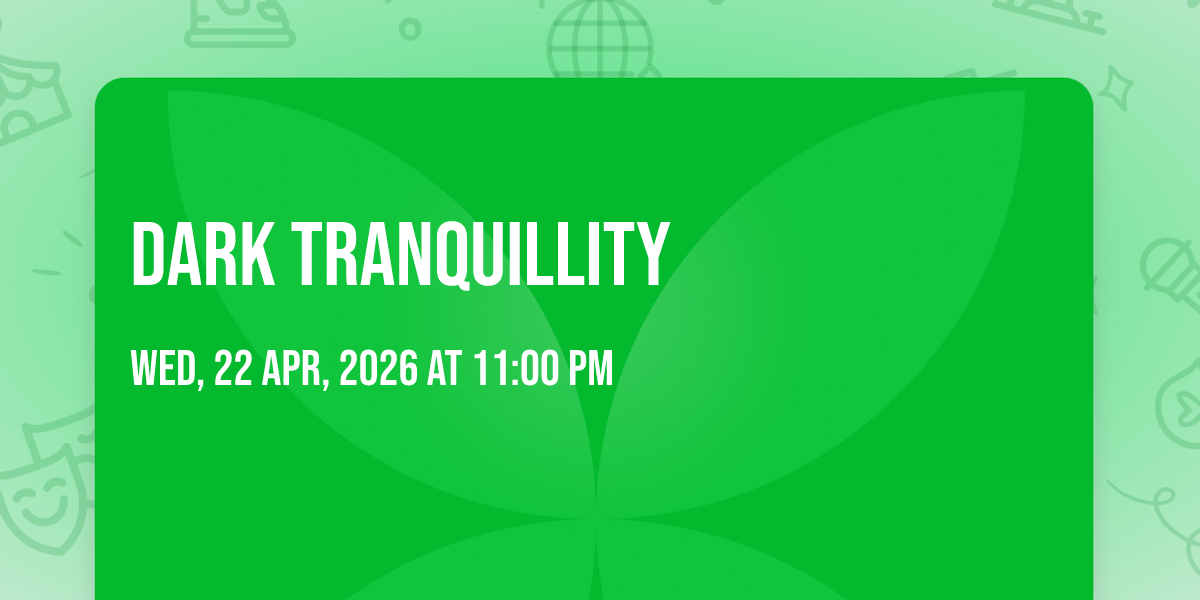 DARK TRANQUILLITY

WED, 22 APR, 2026 AT 11:00 PM